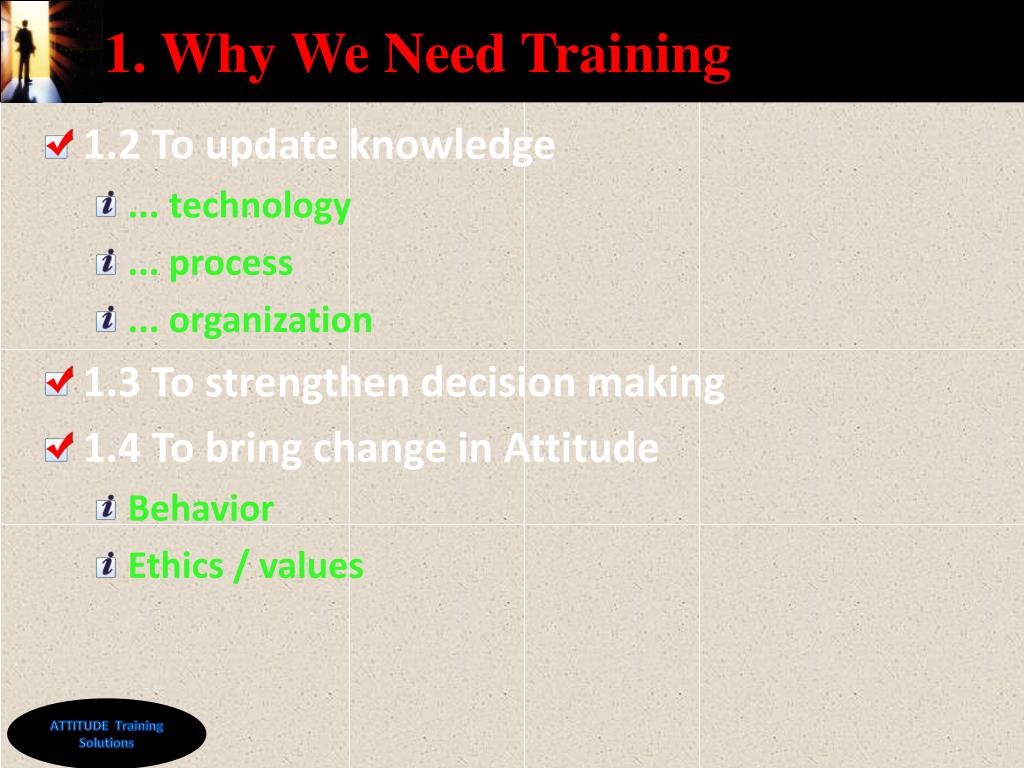 1. Why We Need Training

1.2 To update knowledge
... technology
... process
... organization

1.3 To strengthen decision making

1.4 To bring change in Attitude
Behavior
Ethics / values

ATTITUDE Training Solutions